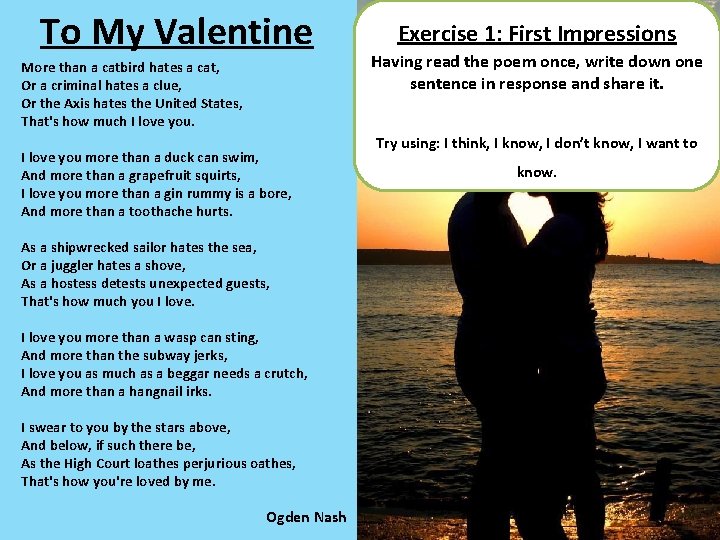 To My Valentine

More than a catbird hates a cat,
Or a criminal hates a clue,
Or the Axis hates the United States,
That's how much I love you.

I love you more than a duck can swim,
And more than a grapefruit squirts,
I love you more than a gin rummy is a bore,
And more than a toothache hurts.

As a shipwrecked sailor hates the sea,
Or a juggler hates a shove,
As a hostess detests unexpected guests,
That's how much you I love.

I love you more than a wasp can sting,
And more than the subway jerks,
I love you as much as a beggar needs a crutch,
And more than a hangnail irks.

I swear to you by the stars above,
And below, if such there be,
As the High Court loathes perjurious oathes,
That's how you're loved by me.

Ogden Nash

Exercise 1: First Impressions

Having read the poem once, write down one sentence in response and share it.

Try using: I think, I know, I don't know, I want to know.